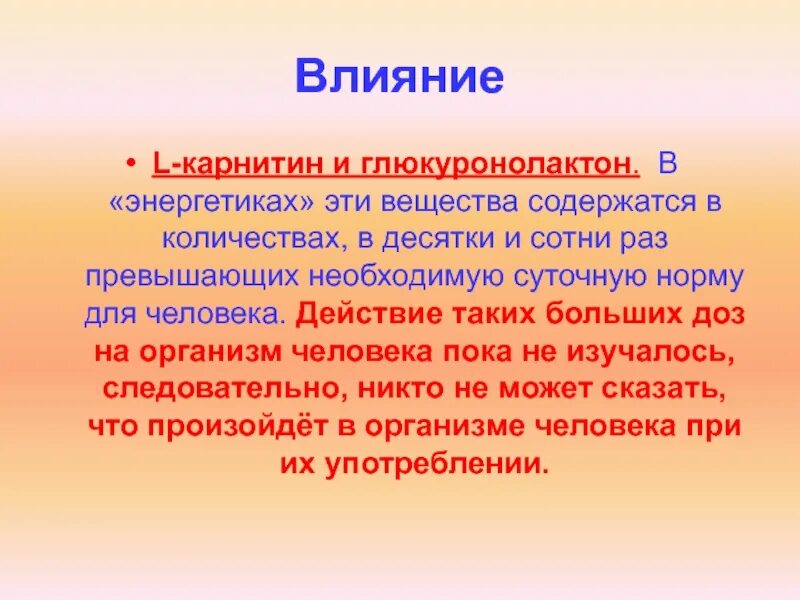 Влияние

• L-карнитин и глюкуронолактон. В «энергетиках» эти вещества содержатся в количествах, в десятки и сотни раз превышающих необходимую суточную норму для человека. Действие таких больших доз на организм человека пока не изучалось, следовательно, никто не может сказать, что произойдёт в организме человека при их употреблении.